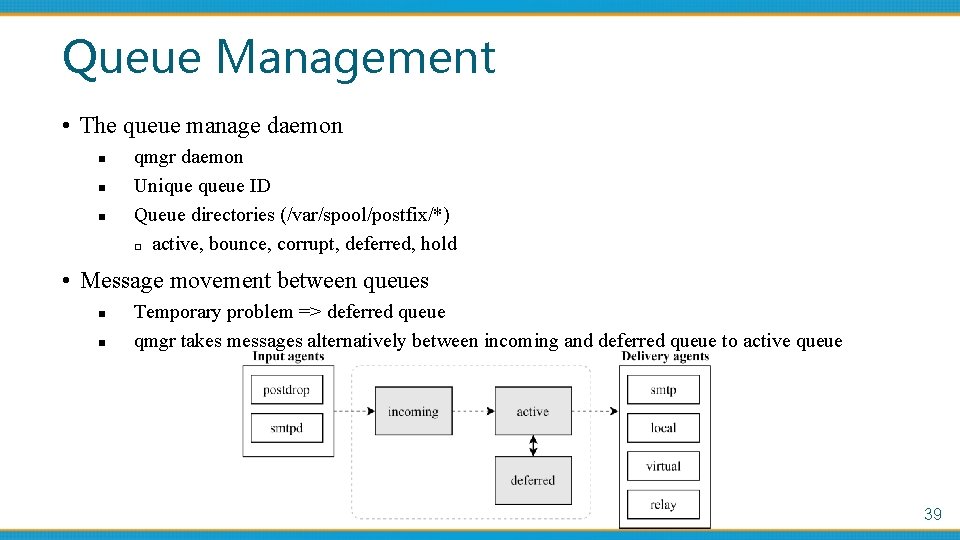 Queue Management

• The queue manage daemon
  ▪ qmgr daemon
  ▪ Unique queue ID
  ▪ Queue directories (/var/spool/postfix/*)
    ▫ active, bounce, corrupt, deferred, hold

• Message movement between queues
  ▪ Temporary problem => deferred queue
  ▪ qmgr takes messages alternatively between incoming and deferred queue to active queue

Input agents
postdrop
smtpd
incoming
active
deferred
Delivery agents
smtp
local
virtual
relay

39